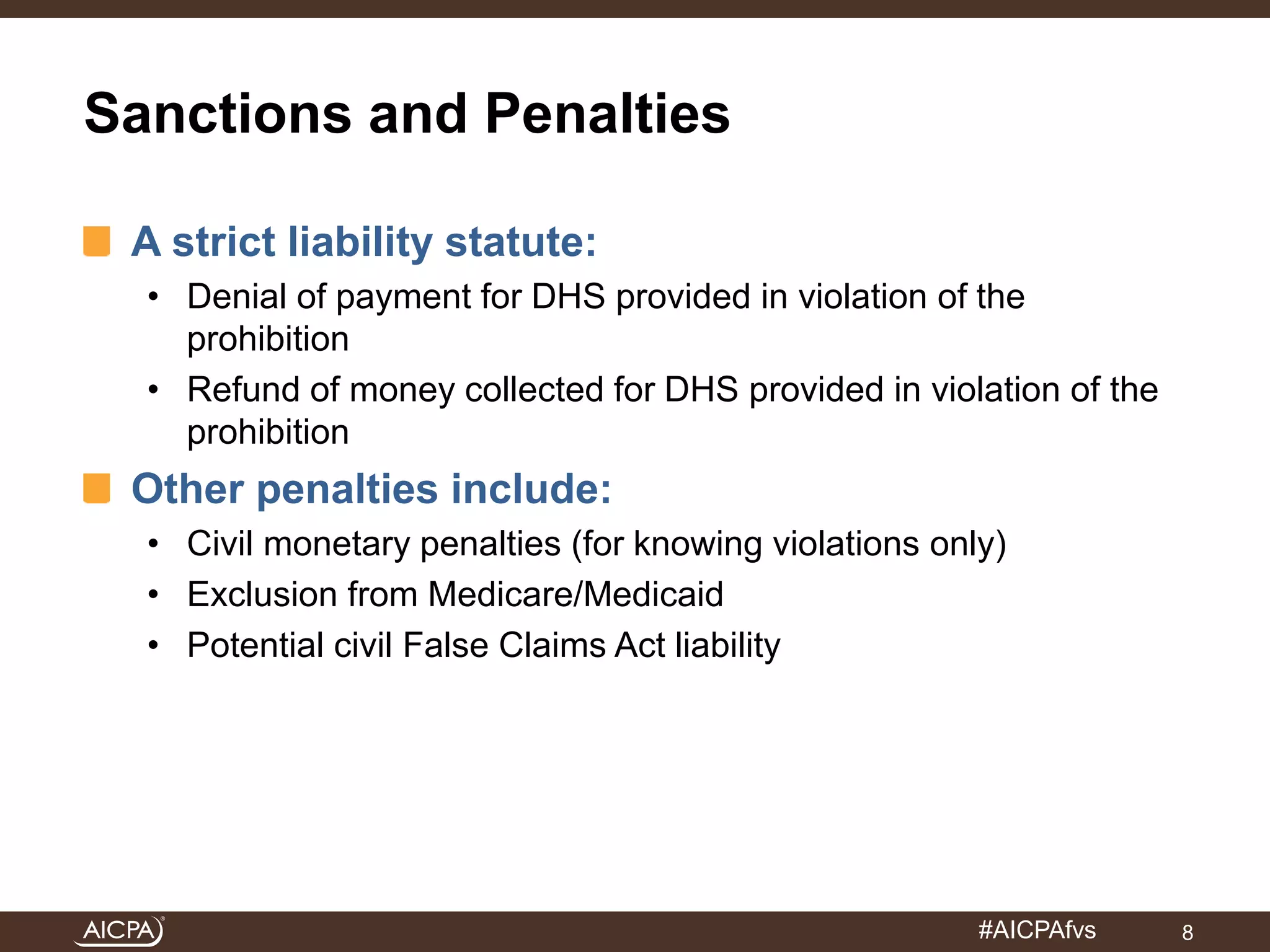 Sanctions and Penalties

A strict liability statute:
• Denial of payment for DHS provided in violation of the prohibition
• Refund of money collected for DHS provided in violation of the prohibition

Other penalties include:
• Civil monetary penalties (for knowing violations only)
• Exclusion from Medicare/Medicaid
• Potential civil False Claims Act liability

AICPA® #AICPAfvs 8